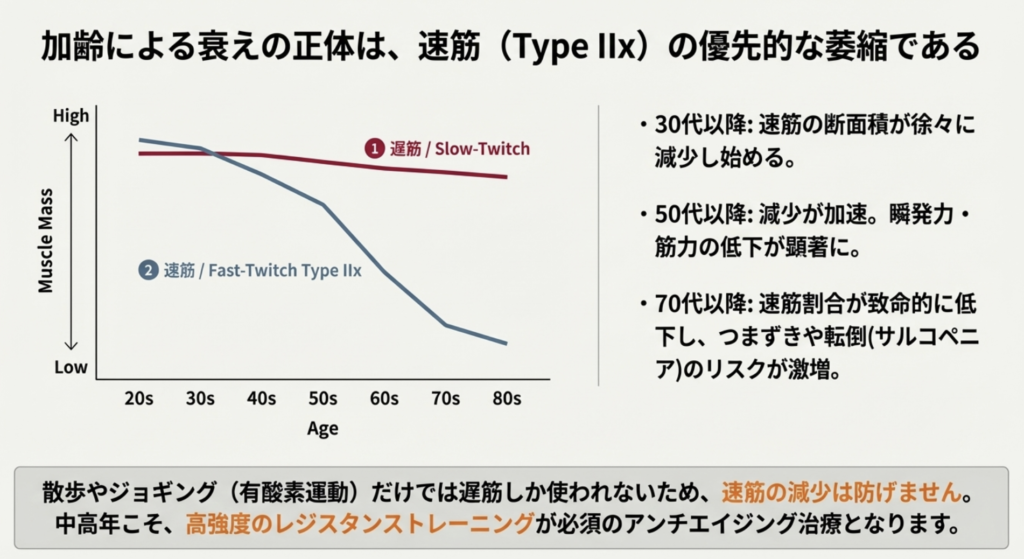 加齢による衰えの正体は、速筋（Type IIx）の優先的な萎縮である

High

Muscle Mass

Low

1 遅筋 / Slow-Twitch

2 速筋 / Fast-Twitch Type IIx

20s 30s 40s 50s 60s 70s 80s

Age

・30代以降: 速筋の断面積が徐々に減少し始める。

・50代以降: 減少が加速。瞬発力・筋力の低下が顕著に。

・70代以降: 速筋割合が致命的に低下し、つまずきや転倒(サルコペニア)のリスクが激増。

散歩やジョギング（有酸素運動）だけでは遅筋しか使われないため、速筋の減少は防げません。中高年こそ、高強度のレジスタンストレーニングが必須のアンチエイジング治療となります。